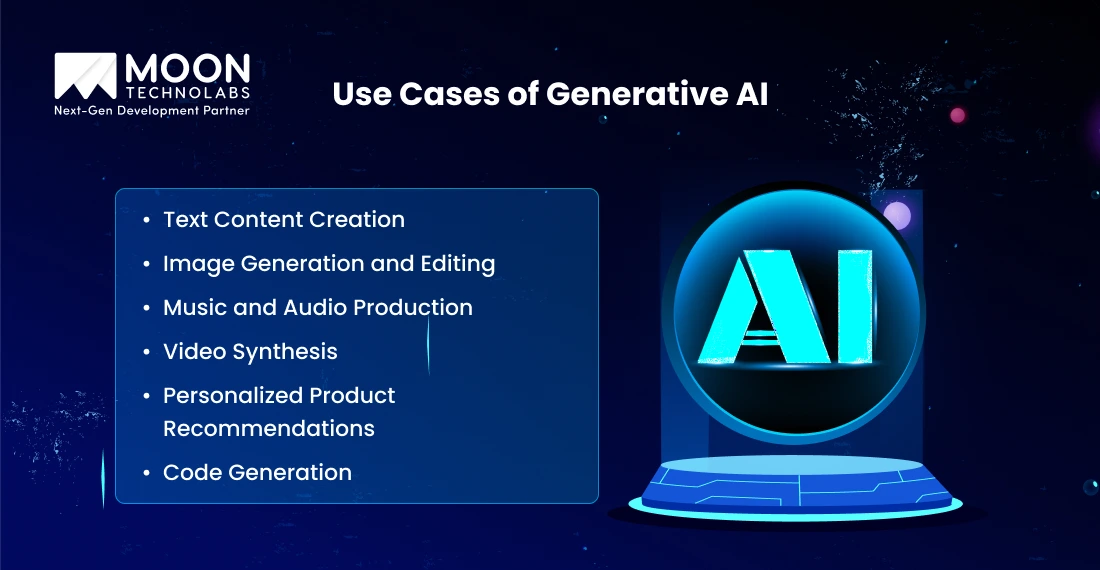 MOON TECHNOLABS
Next-Gen Development Partner

Use Cases of Generative AI

• Text Content Creation
• Image Generation and Editing
• Music and Audio Production
• Video Synthesis
• Personalized Product Recommendations
• Code Generation

AI